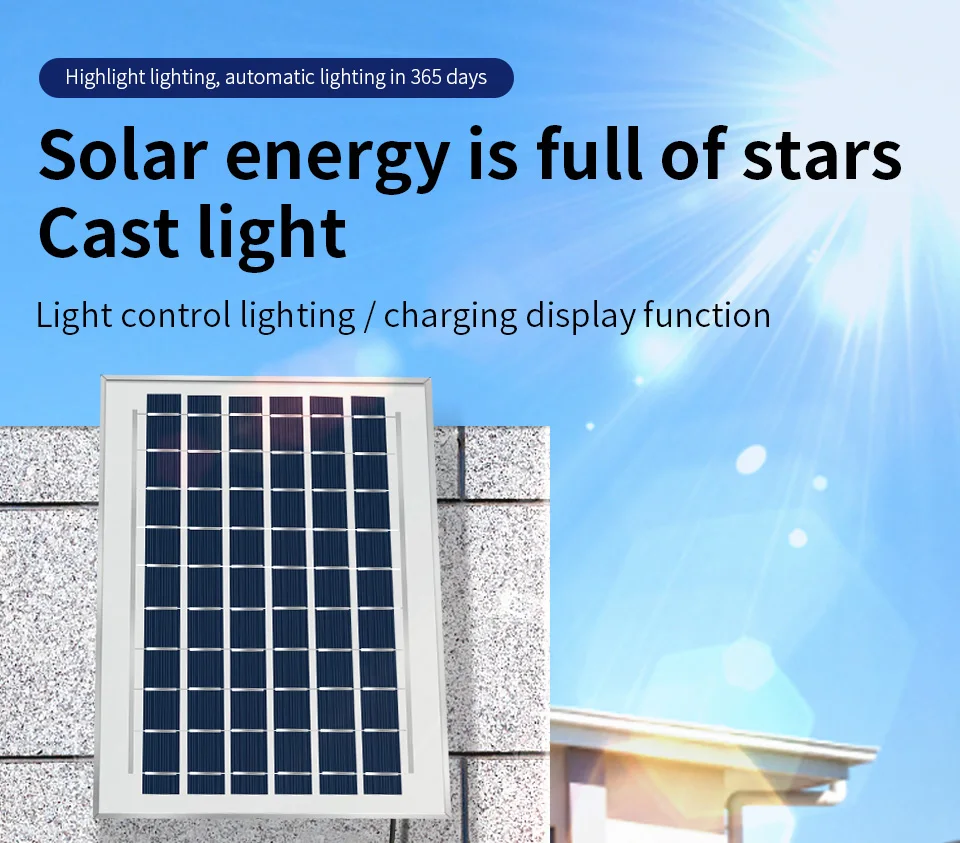 Highlight lighting, automatic lighting in 365 days

Solar energy is full of stars
Cast light

Light control lighting / charging display function